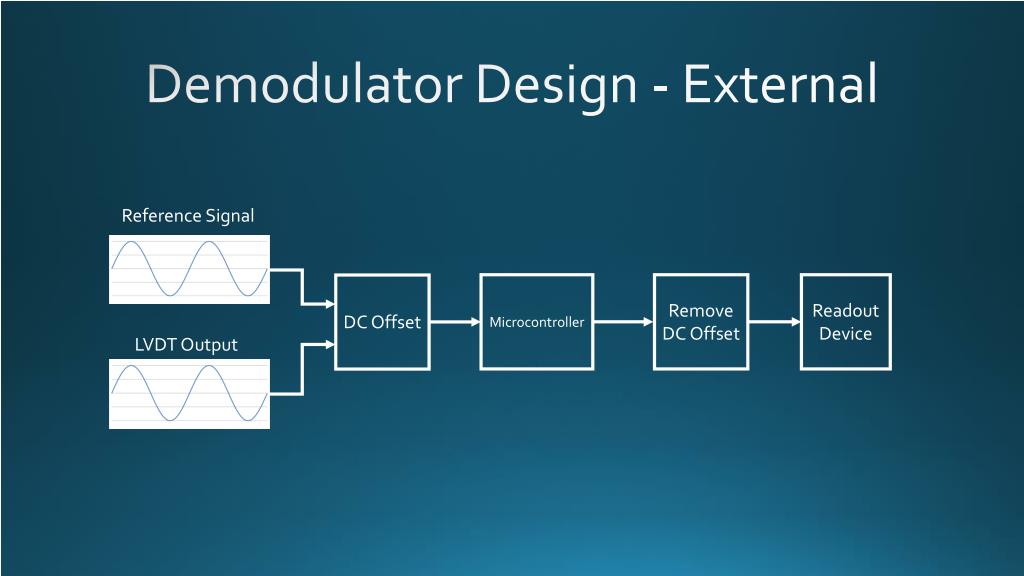 Demodulator Design - External

Reference Signal

LVDT Output

DC Offset

Microcontroller

Remove DC Offset

Readout Device